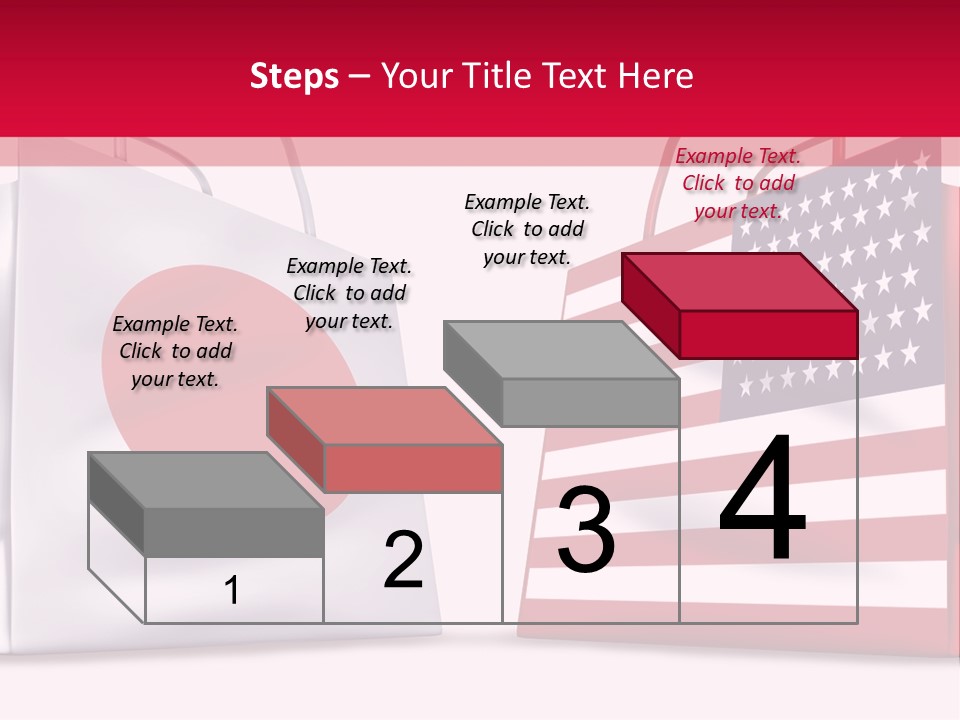 Steps – Your Title Text Here

Example Text. Click to add your text.

Example Text. Click to add your text.

Example Text. Click to add your text.

Example Text. Click to add your text.

1

2

3

4